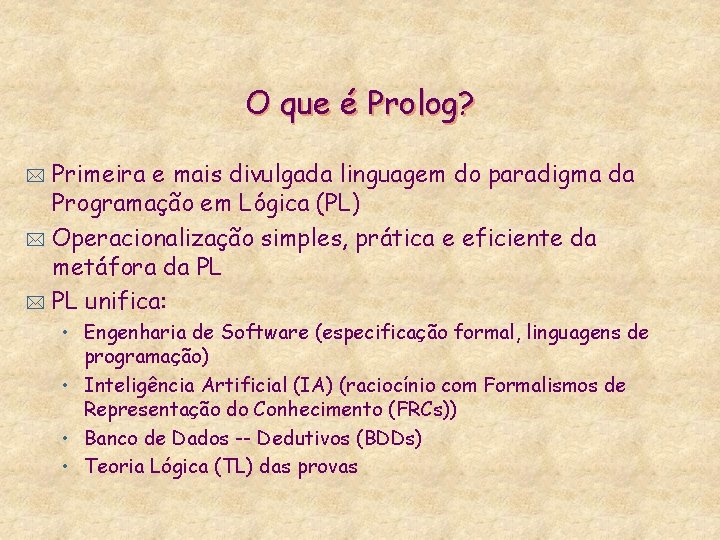 O que é Prolog?

Primeira e mais divulgada linguagem do paradigma da Programação em Lógica (PL)

Operacionalização simples, prática e eficiente da metáfora da PL

PL unifica:

• Engenharia de Software (especificação formal, linguagens de programação)
• Inteligência Artificial (IA) (raciocínio com Formalismos de Representação do Conhecimento (FRCs))
• Banco de Dados -- Dedutivos (BDDs)
• Teoria Lógica (TL) das provas